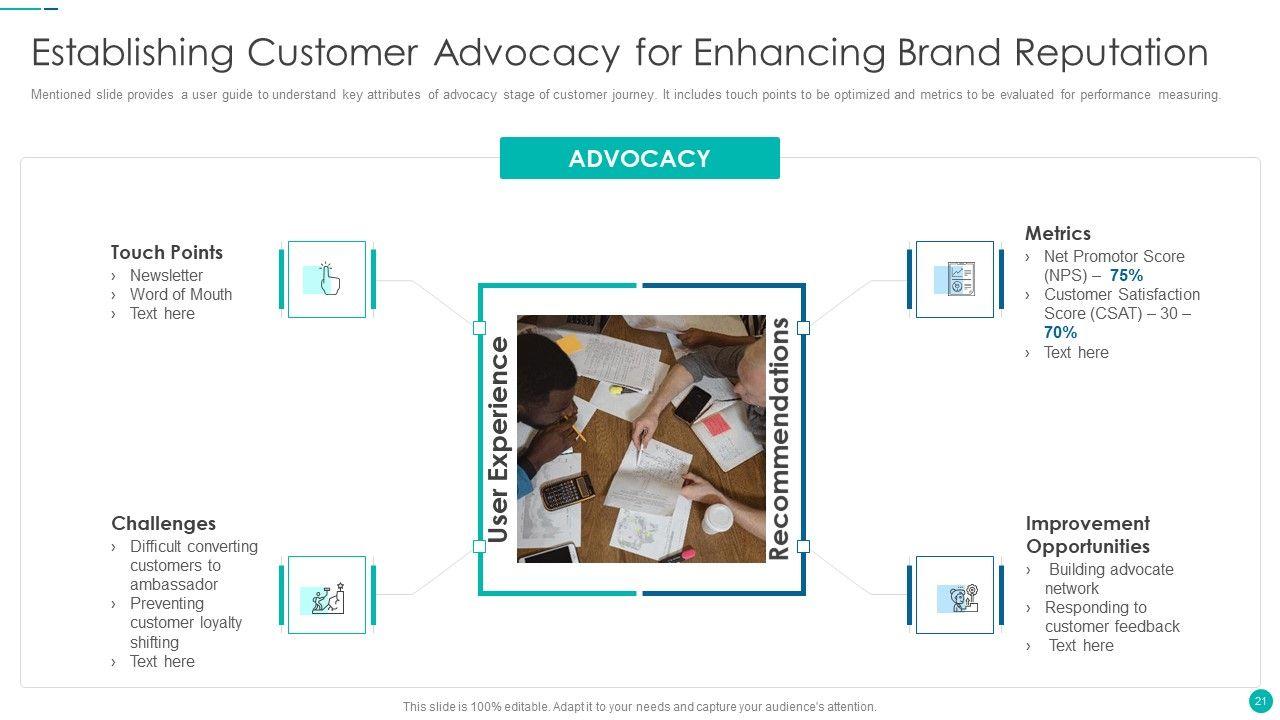 Establishing Customer Advocacy for Enhancing Brand Reputation

Mentioned slide provides a user guide to understand key attributes of advocacy stage of customer journey. It includes touch points to be optimized and metrics to be evaluated for performance measuring.

ADVOCACY

Touch Points
› Newsletter
› Word of Mouth
› Text here

Challenges
› Difficult converting customers to ambassador
› Preventing customer loyalty shifting
› Text here

User Experience

Recommendations

Metrics
› Net Promotor Score (NPS) – 75%
› Customer Satisfaction Score (CSAT) – 30 – 70%
› Text here

Improvement Opportunities
› Building advocate network
› Responding to customer feedback
› Text here

This slide is 100% editable. Adapt it to your needs and capture your audience's attention.

21